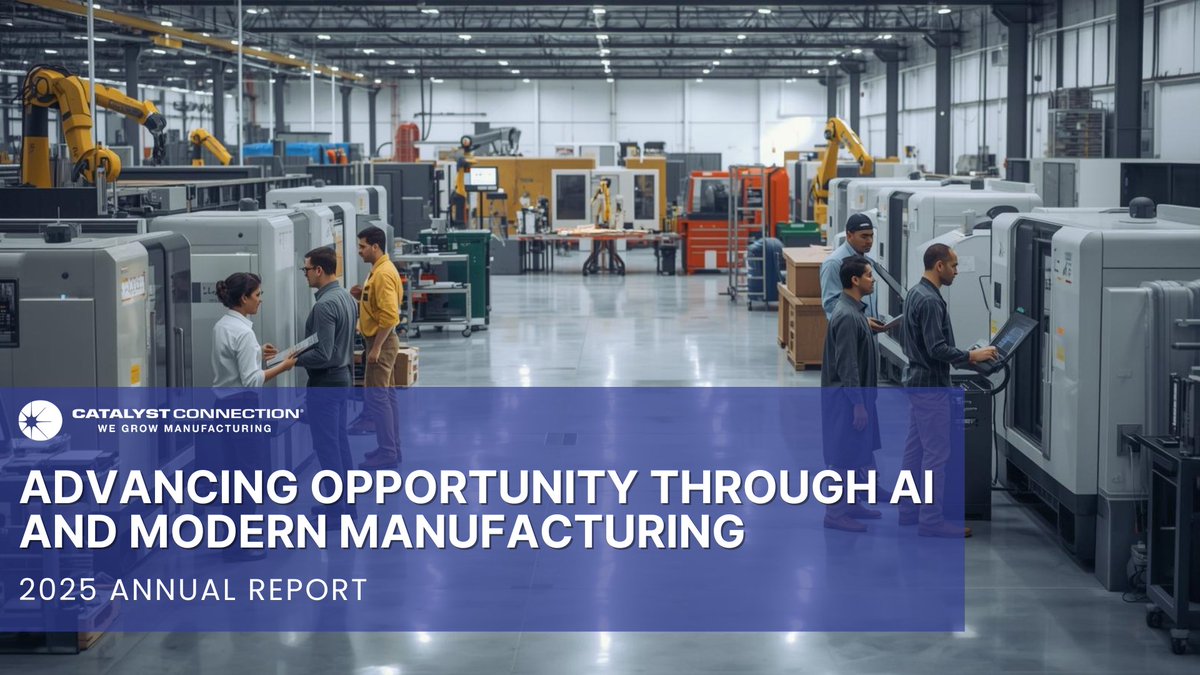 CATALYST CONNECTION®
WE GROW MANUFACTURING

ADVANCING OPPORTUNITY THROUGH AI AND MODERN MANUFACTURING

2025 ANNUAL REPORT